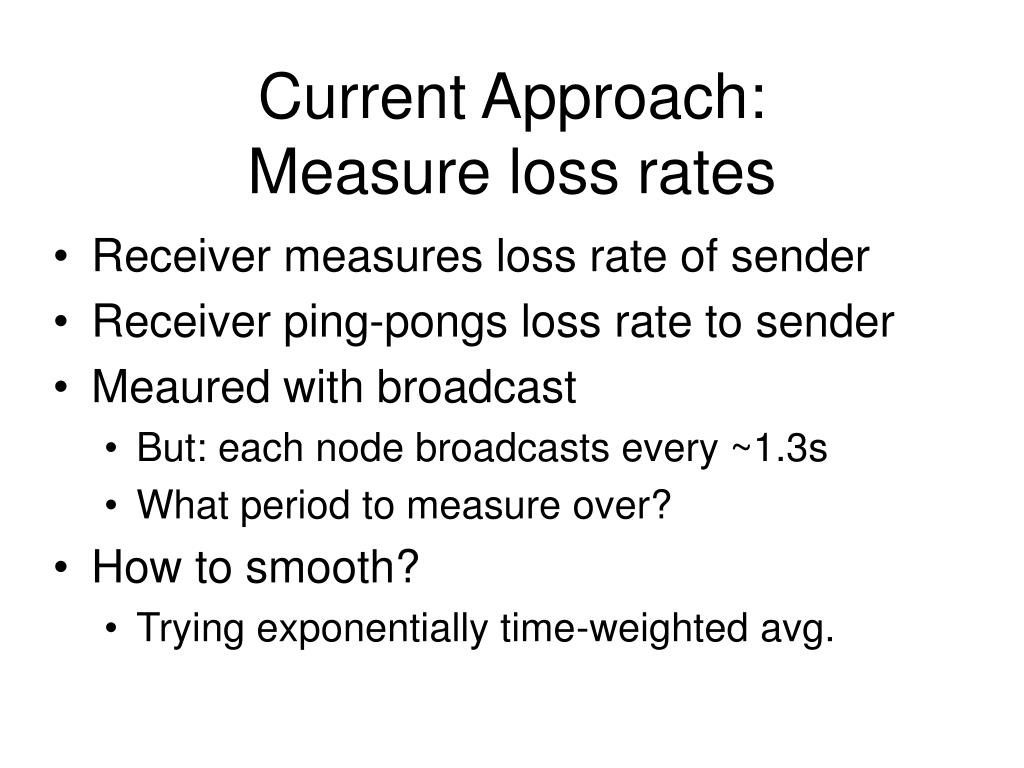 Current Approach:
Measure loss rates

• Receiver measures loss rate of sender
• Receiver ping-pongs loss rate to sender
• Meaured with broadcast
  • But: each node broadcasts every ~1.3s
  • What period to measure over?
• How to smooth?
  • Trying exponentially time-weighted avg.